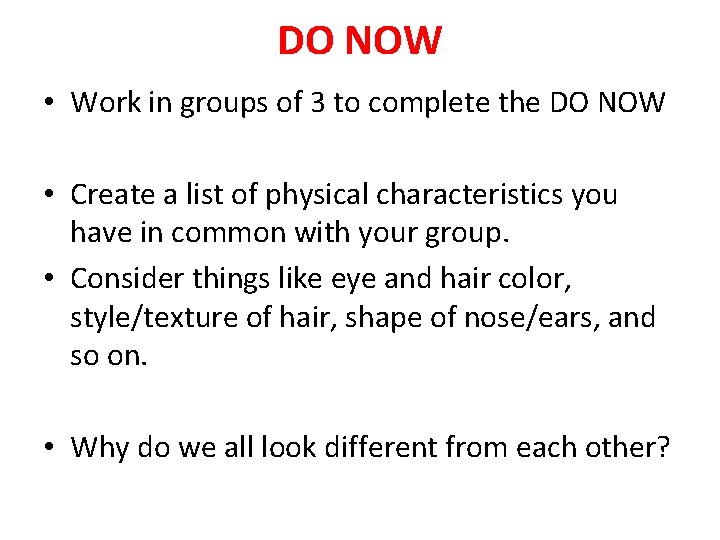 DO NOW

• Work in groups of 3 to complete the DO NOW

• Create a list of physical characteristics you have in common with your group.
• Consider things like eye and hair color, style/texture of hair, shape of nose/ears, and so on.

• Why do we all look different from each other?